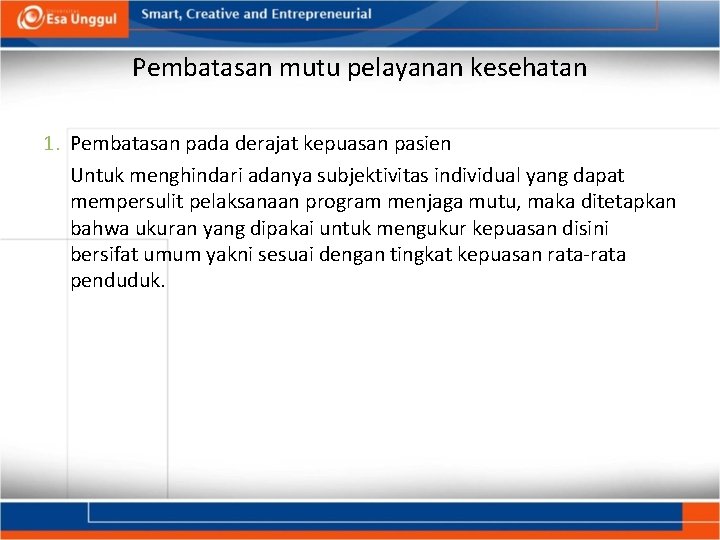 Esa Unggul

Smart, Creative and Entrepreneurial

Pembatasan mutu pelayanan kesehatan

1. Pembatasan pada derajat kepuasan pasien

Untuk menghindari adanya subjektivitas individual yang dapat mempersulit pelaksanaan program menjaga mutu, maka ditetapkan bahwa ukuran yang dipakai untuk mengukur kepuasan disini bersifat umum yakni sesuai dengan tingkat kepuasan rata-rata penduduk.